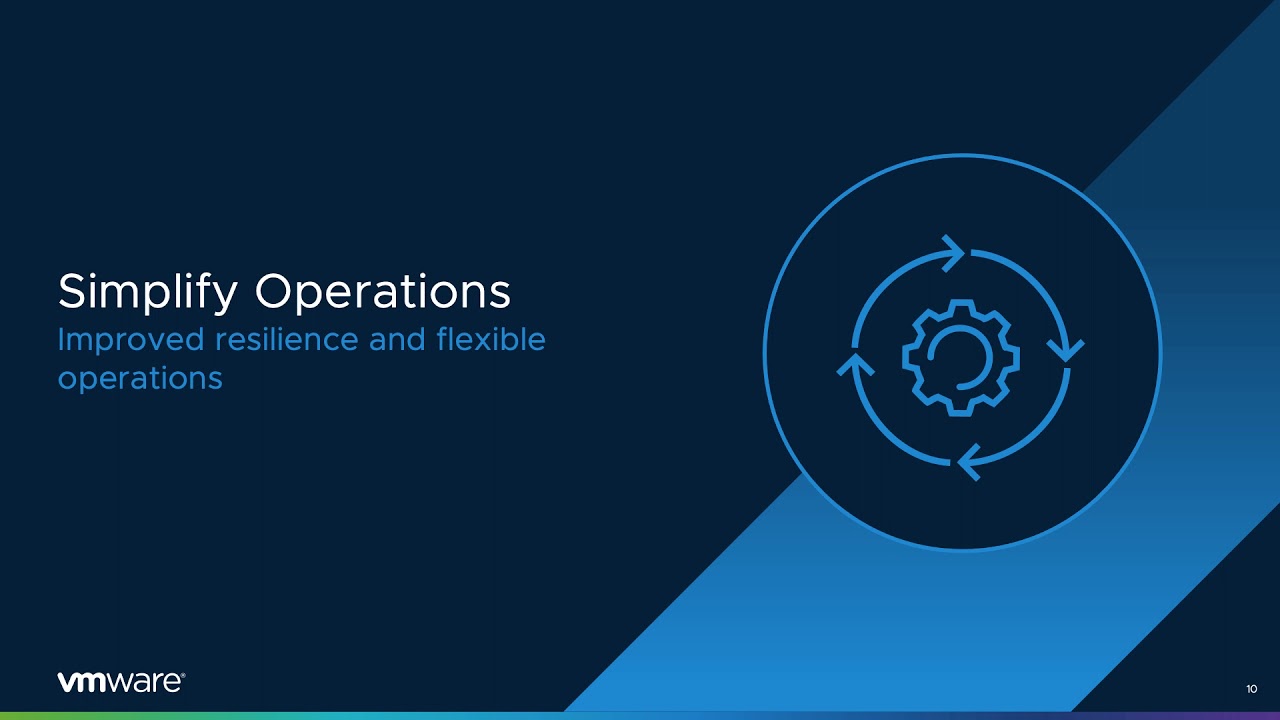 Simplify Operations
Improved resilience and flexible operations

vmware®

10